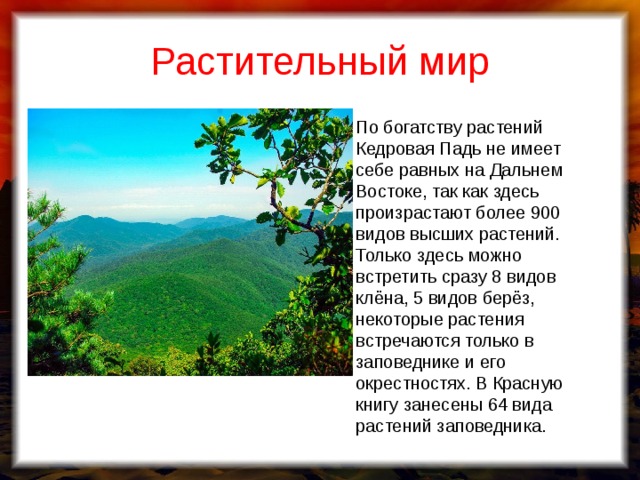 Растительный мир

По богатству растений Кедровая Падь не имеет себе равных на Дальнем Востоке, так как здесь произрастают более 900 видов высших растений. Только здесь можно встретить сразу 8 видов клёна, 5 видов берёз, некоторые растения встречаются только в заповеднике и его окрестностях. В Красную книгу занесены 64 вида растений заповедника.